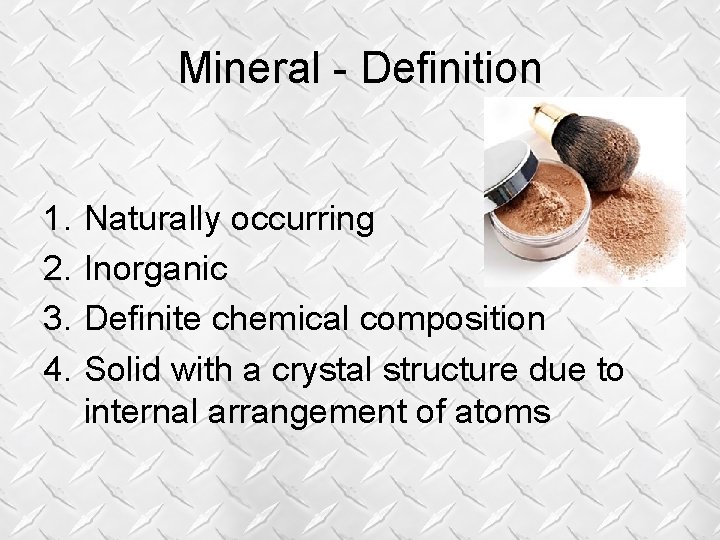 Mineral - Definition

1. Naturally occurring
2. Inorganic
3. Definite chemical composition
4. Solid with a crystal structure due to internal arrangement of atoms